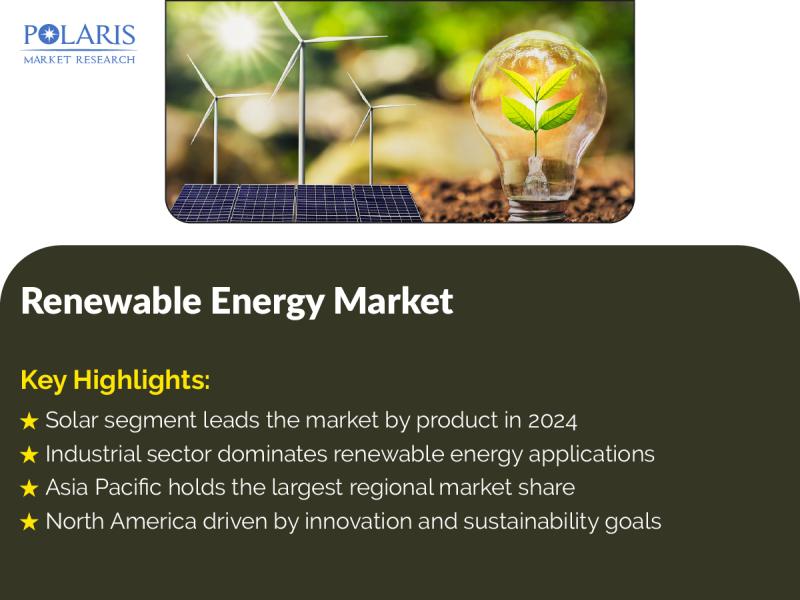 POLARIS
MARKET RESEARCH

Renewable Energy Market

Key Highlights:

★ Solar segment leads the market by product in 2024
★ Industrial sector dominates renewable energy applications
★ Asia Pacific holds the largest regional market share
★ North America driven by innovation and sustainability goals